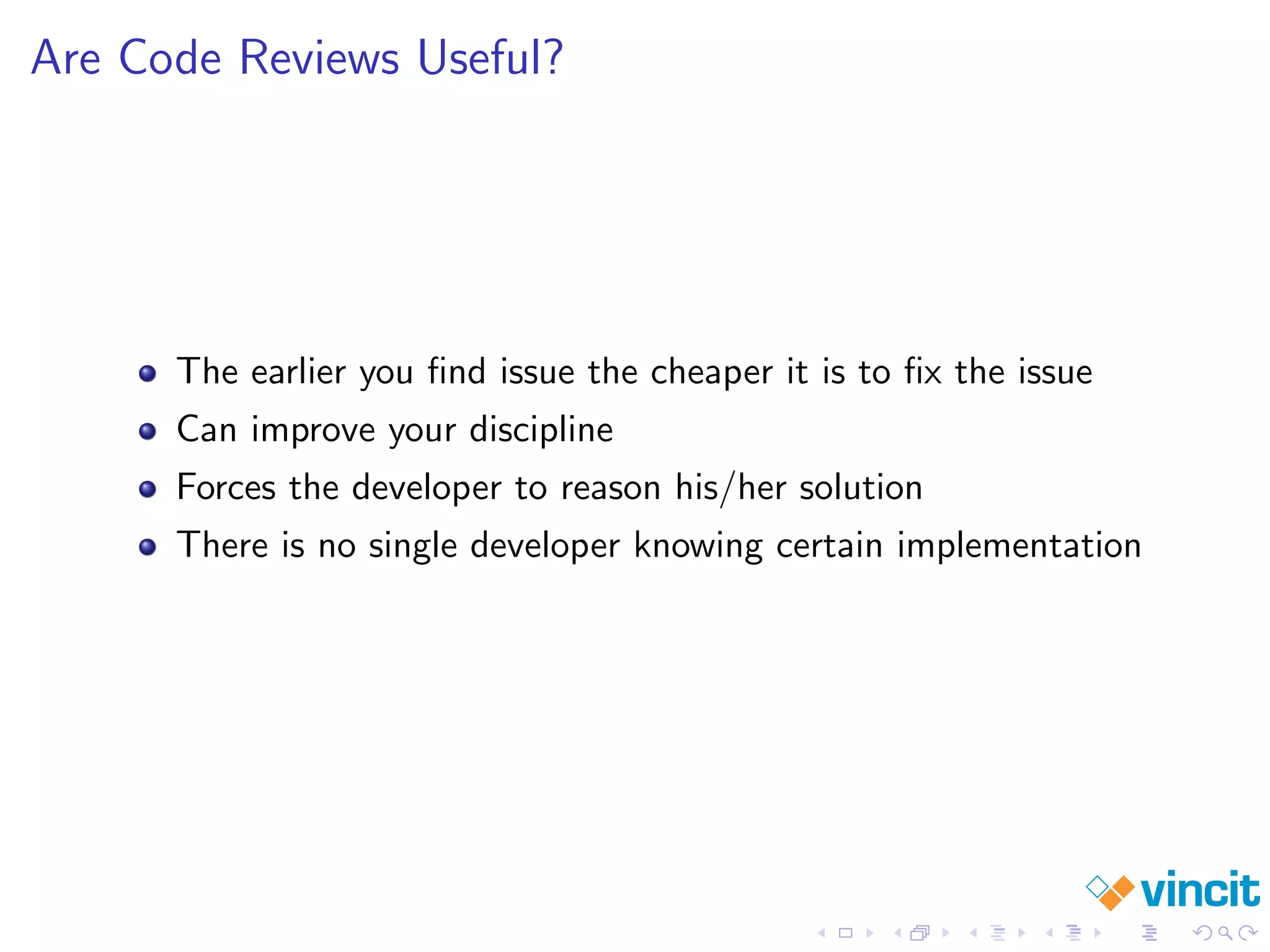 Are Code Reviews Useful?

- The earlier you find issue the cheaper it is to fix the issue
- Can improve your discipline
- Forces the developer to reason his/her solution
- There is no single developer knowing certain implementation

vincit